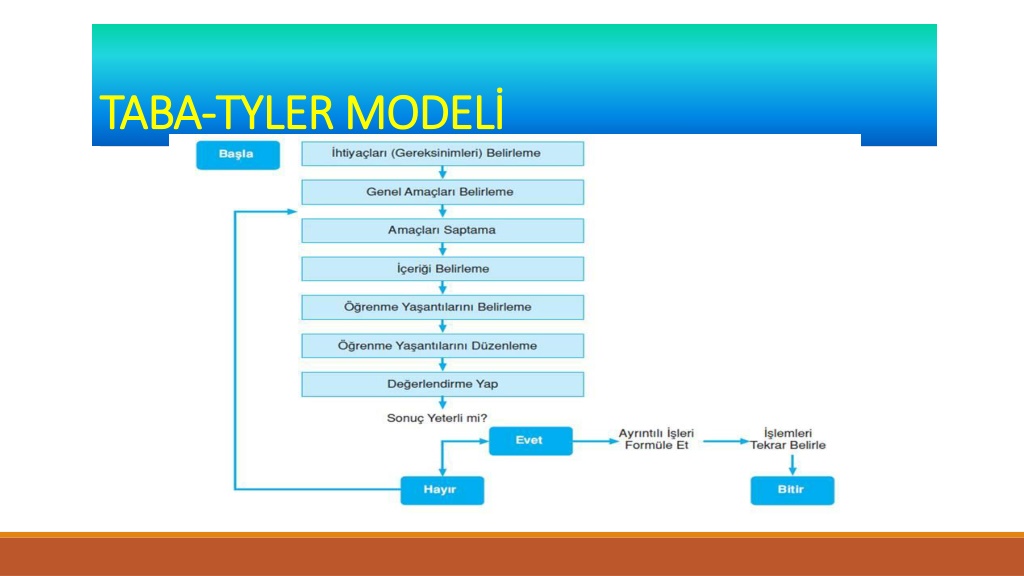 TABA-TYLER MODELİ

Başla

İhtiyaçları (Gereksinimleri) Belirleme

Genel Amaçları Belirleme

Amaçları Saptama

İçeriği Belirleme

Öğrenme Yaşantılarını Belirleme

Öğrenme Yaşantılarını Düzenleme

Değerlendirme Yap

Sonuç Yeterli mi?

Evet

Ayrıntılı İşleri Formüle Et

İşlemleri Tekrar Belirle

Hayır

Bitir